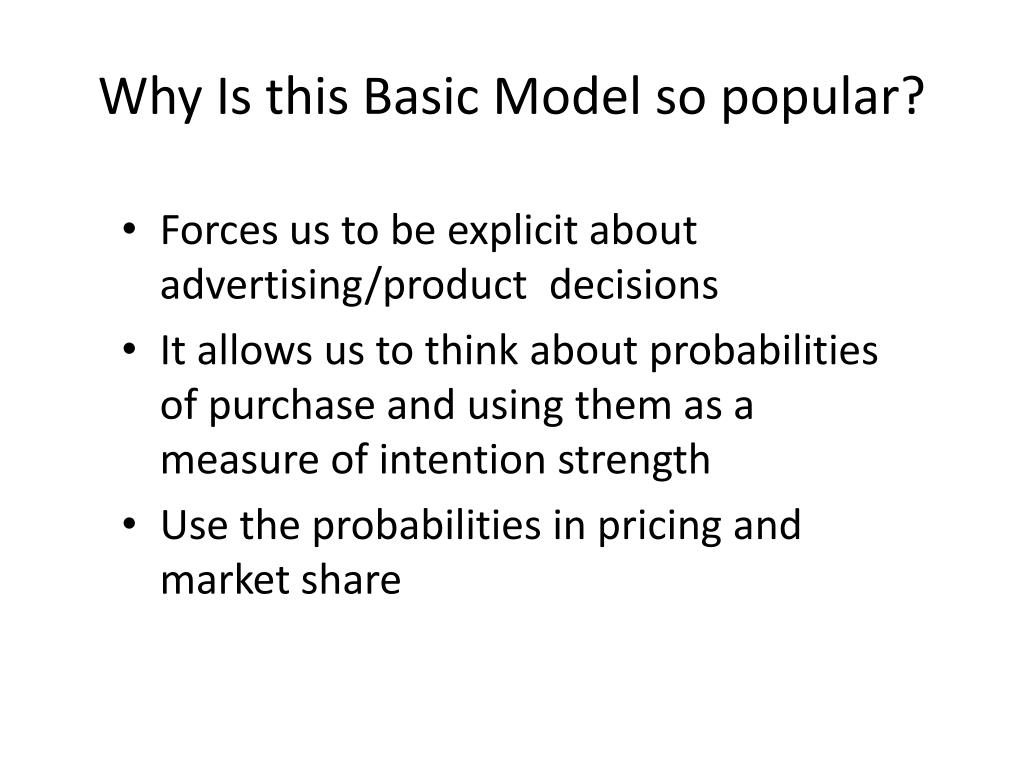 Why Is this Basic Model so popular?

• Forces us to be explicit about advertising/product  decisions
• It allows us to think about probabilities of purchase and using them as a measure of intention strength
• Use the probabilities in pricing and market share